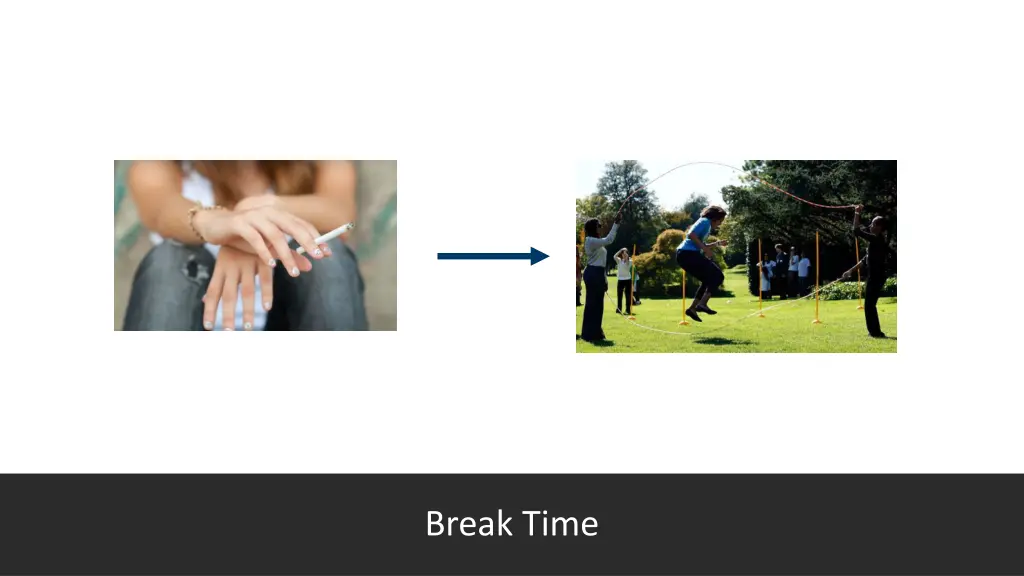 Break Time